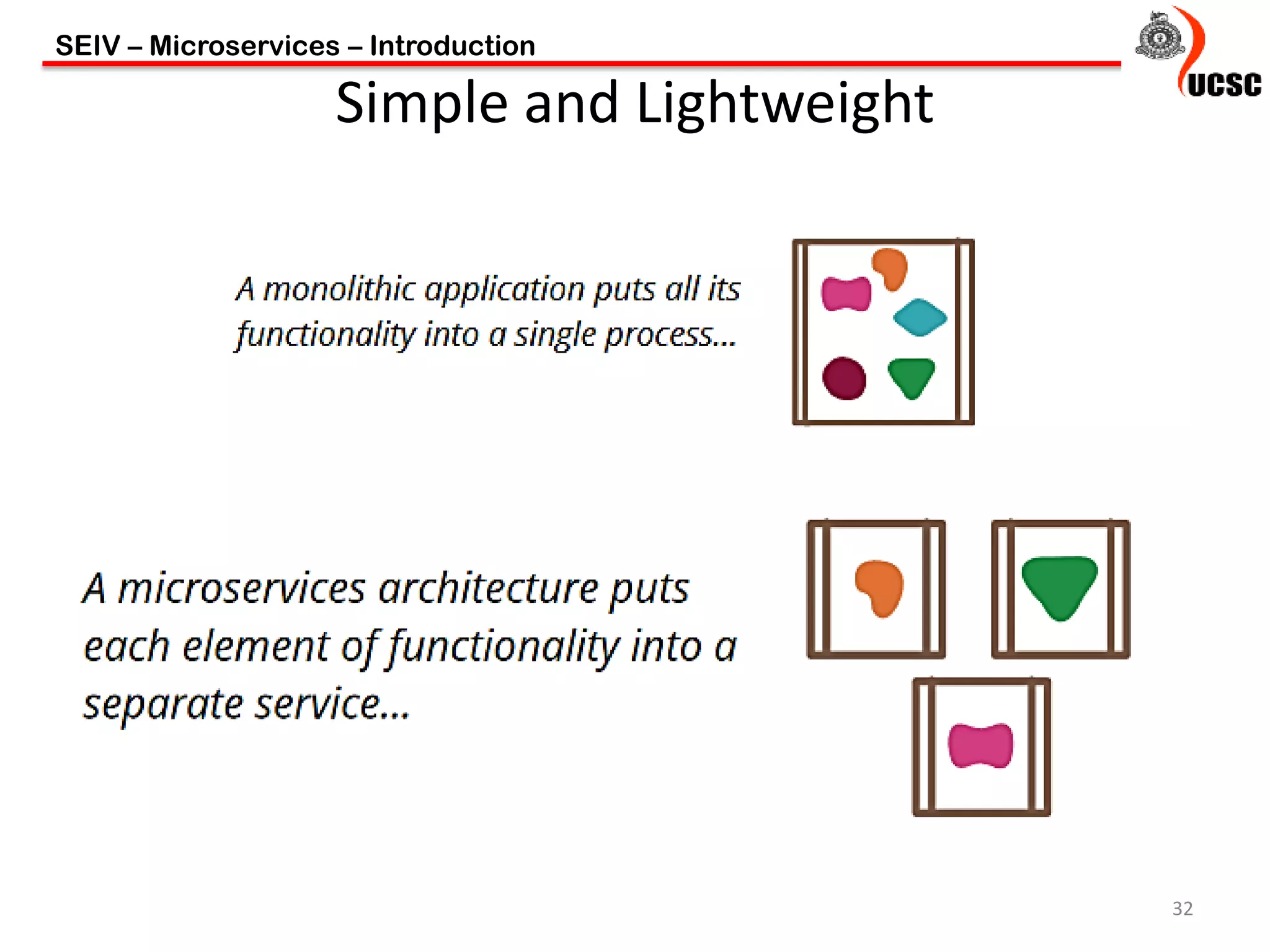 SEIV – Microservices – Introduction

UCSC

Simple and Lightweight

A monolithic application puts all its functionality into a single process...

A microservices architecture puts each element of functionality into a separate service...

32